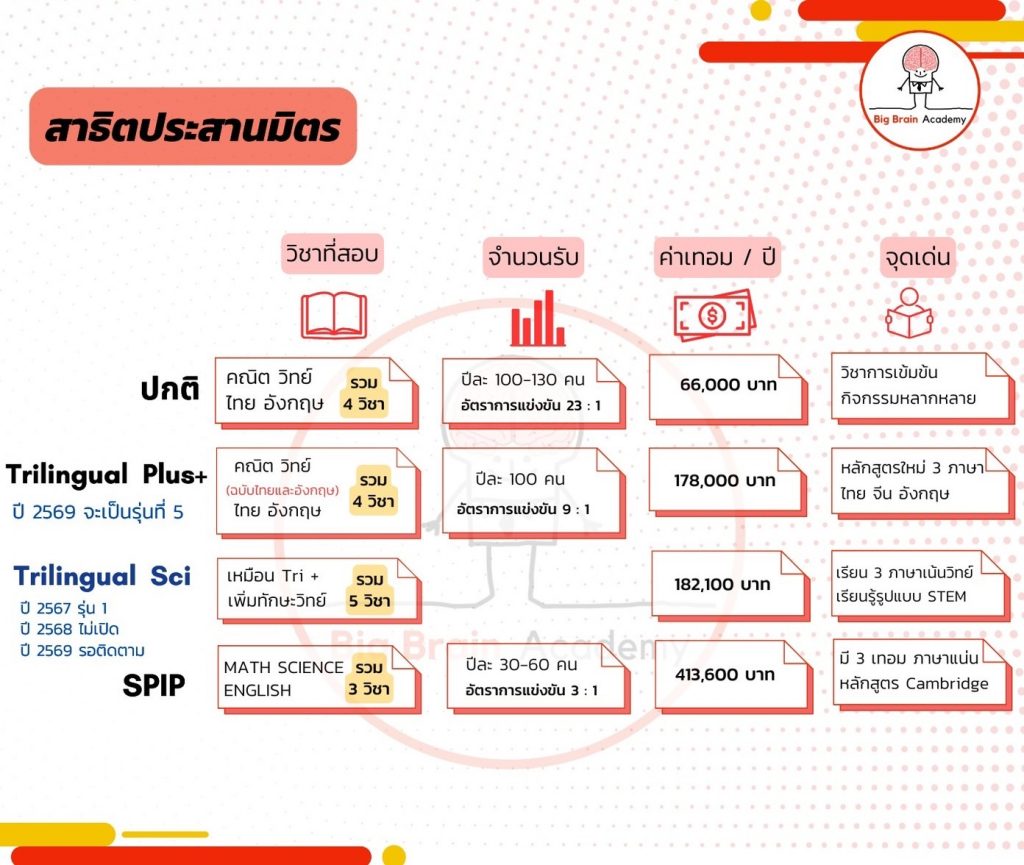 Big Brain Academy

สาธิตประสานมิตร

| | วิชาที่สอบ | จำนวนรับ | ค่าเทอม / ปี | จุดเด่น |
|---|---|---|---|---|
| ปกติ | คณิต วิทย์ ไทย อังกฤษ รวม 4 วิชา | ปีละ 100-130 คน อัตราการแข่งขัน 23 : 1 | 66,000 บาท | วิชาการเข้มข้น กิจกรรมหลากหลาย |
| Trilingual Plus+ ปี 2569 จะเป็นรุ่นที่ 5 | คณิต วิทย์ (ฉบับไทยและอังกฤษ) ไทย อังกฤษ รวม 4 วิชา | ปีละ 100 คน อัตราการแข่งขัน 9 : 1 | 178,000 บาท | หลักสูตรใหม่ 3 ภาษา ไทย จีน อังกฤษ |
| Trilingual Sci ปี 2567 รุ่น 1 ปี 2568 ไม่เปิด ปี 2569 รอติดตาม | เหมือน Tri + เพิ่มทักษะวิทย์ รวม 5 วิชา | | 182,100 บาท | เรียน 3 ภาษาเน้นวิทย์ เรียนรู้รูปแบบ STEM |
| SPIP | MATH SCIENCE ENGLISH รวม 3 วิชา | ปีละ 30-60 คน อัตราการแข่งขัน 3 : 1 | 413,600 บาท | มี 3 เทอม ภาษาแน่น หลักสูตร Cambridge |

Big Brain Academy